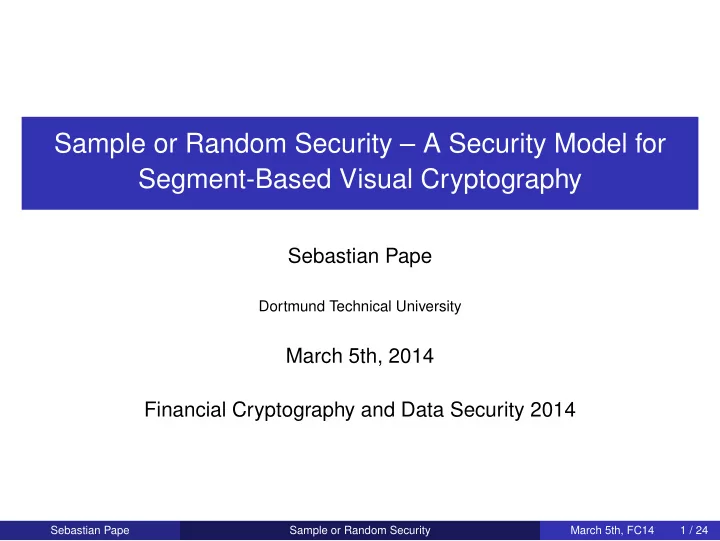 Sample or Random Security – A Security Model for Segment-Based Visual Cryptography

Sebastian Pape

Dortmund Technical University

March 5th, 2014

Financial Cryptography and Data Security 2014

Sebastian Pape Sample or Random Security March 5th, FC14 1 / 24